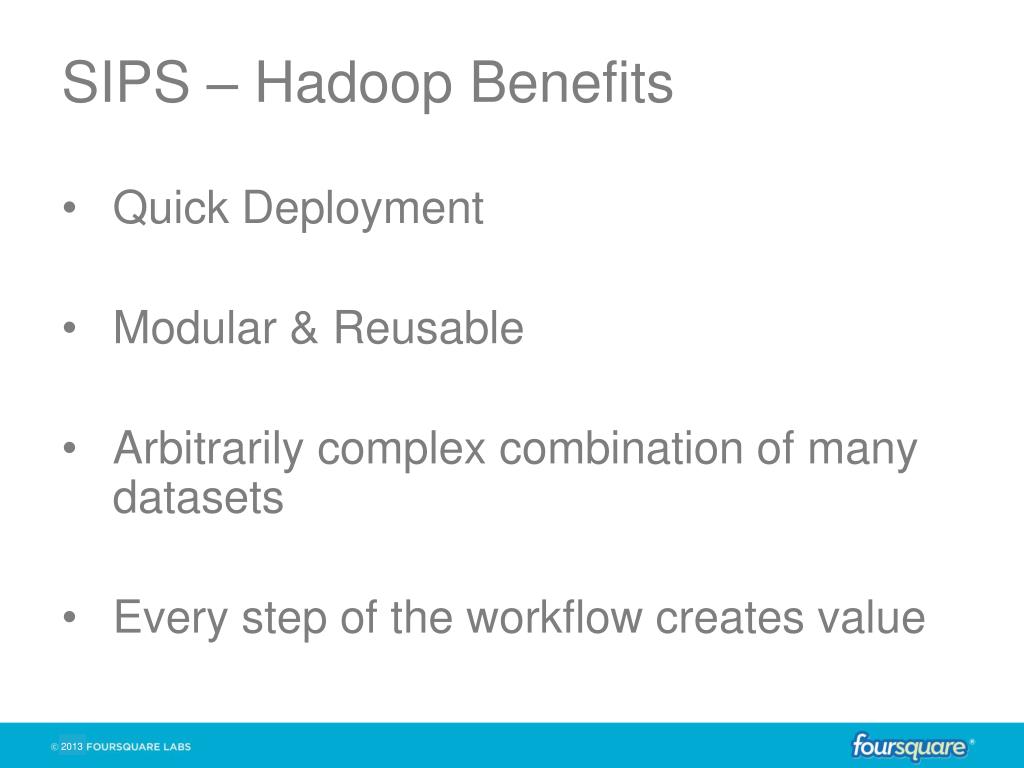 SIPS – Hadoop Benefits

• Quick Deployment

• Modular & Reusable

• Arbitrarily complex combination of many datasets

• Every step of the workflow creates value

© 2013 FOURSQUARE LABS

foursquare®